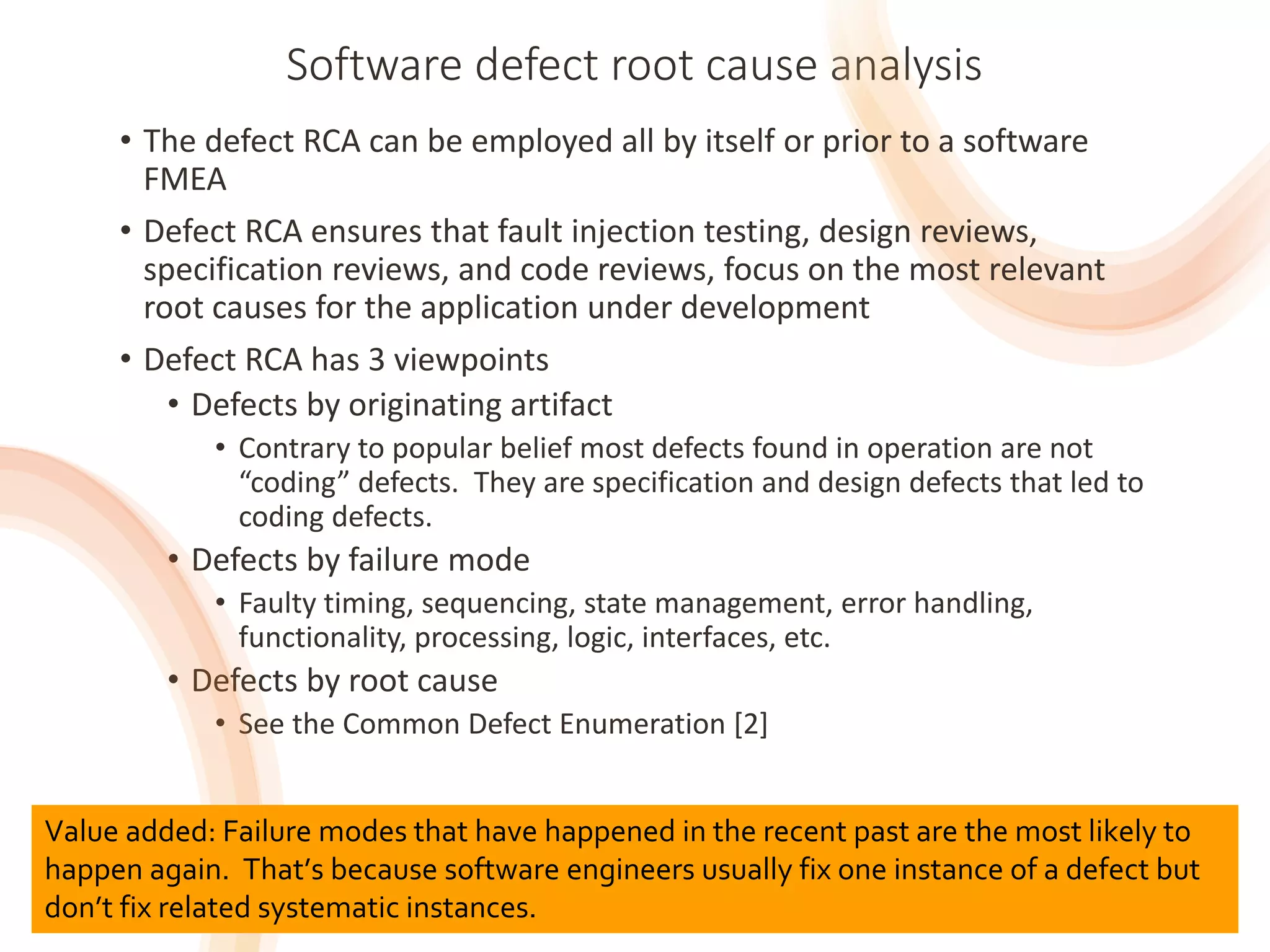 Software defect root cause analysis

• The defect RCA can be employed all by itself or prior to a software FMEA

• Defect RCA ensures that fault injection testing, design reviews, specification reviews, and code reviews, focus on the most relevant root causes for the application under development

• Defect RCA has 3 viewpoints
  • Defects by originating artifact
    • Contrary to popular belief most defects found in operation are not “coding” defects. They are specification and design defects that led to coding defects.
  • Defects by failure mode
    • Faulty timing, sequencing, state management, error handling, functionality, processing, logic, interfaces, etc.
  • Defects by root cause
    • See the Common Defect Enumeration [2]

Value added: Failure modes that have happened in the recent past are the most likely to happen again. That’s because software engineers usually fix one instance of a defect but don’t fix related systematic instances.